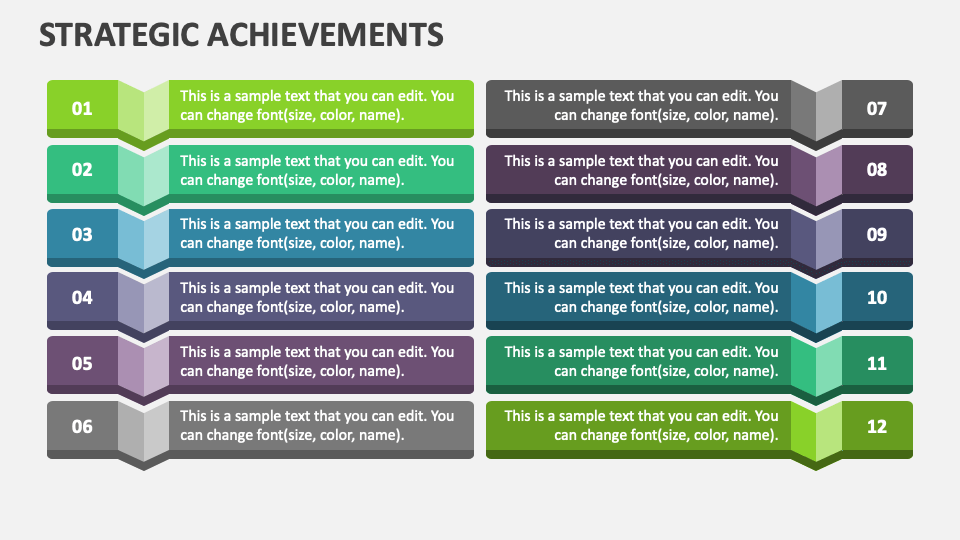 STRATEGIC ACHIEVEMENTS

01
This is a sample text that you can edit. You can change font(size, color, name).

02
This is a sample text that you can edit. You can change font(size, color, name).

03
This is a sample text that you can edit. You can change font(size, color, name).

04
This is a sample text that you can edit. You can change font(size, color, name).

05
This is a sample text that you can edit. You can change font(size, color, name).

06
This is a sample text that you can edit. You can change font(size, color, name).

This is a sample text that you can edit. You can change font(size, color, name).
07

This is a sample text that you can edit. You can change font(size, color, name).
08

This is a sample text that you can edit. You can change font(size, color, name).
09

This is a sample text that you can edit. You can change font(size, color, name).
10

This is a sample text that you can edit. You can change font(size, color, name).
11

This is a sample text that you can edit. You can change font(size, color, name).
12